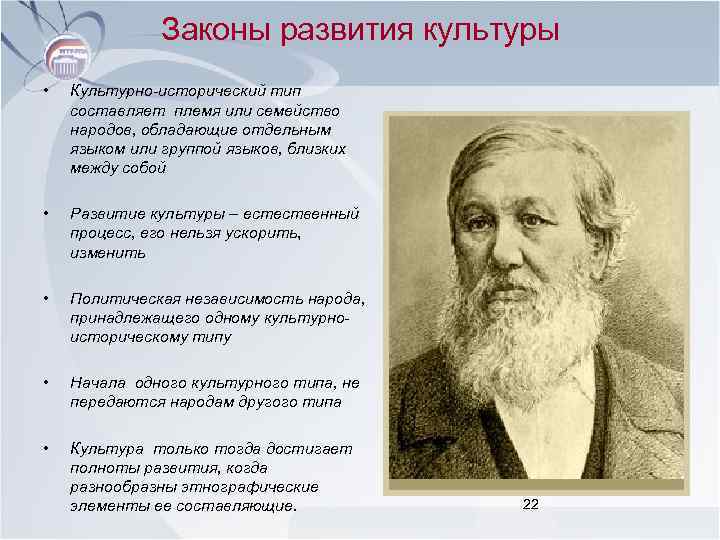 Законы развития культуры

• Культурно-исторический тип составляет племя или семейство народов, обладающие отдельным языком или группой языков, близких между собой

• Развитие культуры – естественный процесс, его нельзя ускорить, изменить

• Политическая независимость народа, принадлежащего одному культурно-историческому типу

• Начала одного культурного типа, не передаются народам другого типа

• Культура только тогда достигает полноты развития, когда разнообразны этнографические элементы ее составляющие.

22